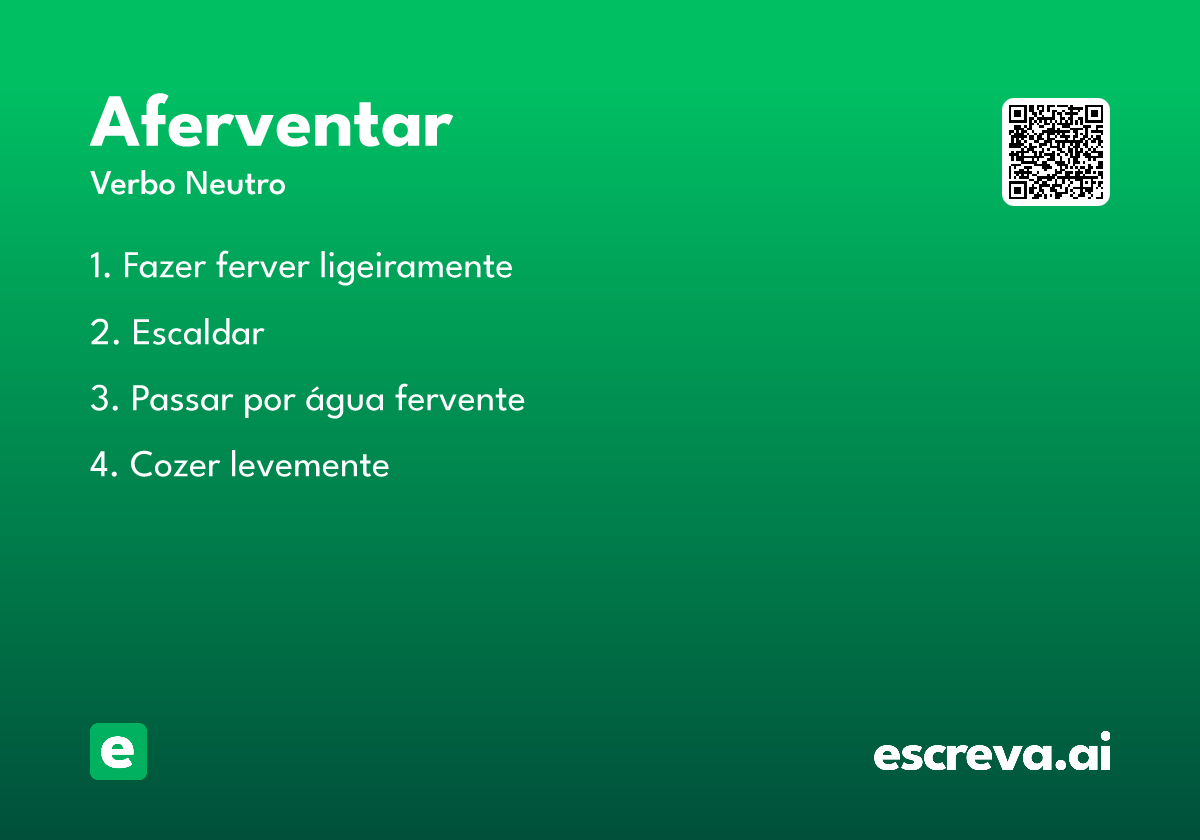 Aferventar
Verbo Neutro

1. Fazer ferver ligeiramente

2. Escaldar

3. Passar por água fervente

4. Cozer levemente

e

escreva.ai